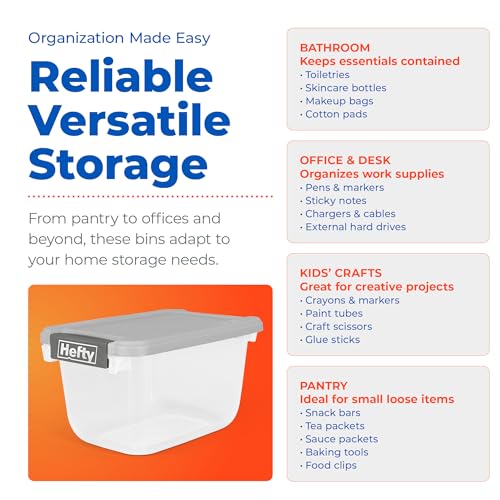 Organization Made Easy

Reliable Versatile Storage

From pantry to offices and beyond, these bins adapt to your home storage needs.

Hefty

BATHROOM
Keeps essentials contained
· Toiletries
· Skincare bottles
· Makeup bags
· Cotton pads

OFFICE & DESK
Organizes work supplies
· Pens & markers
· Sticky notes
· Chargers & cables
· External hard drives

KIDS' CRAFTS
Great for creative projects
· Crayons & markers
· Paint tubes
· Craft scissors
· Glue sticks

PANTRY
Ideal for small loose items
· Snack bars
· Tea packets
· Sauce packets
· Baking tools
· Food clips